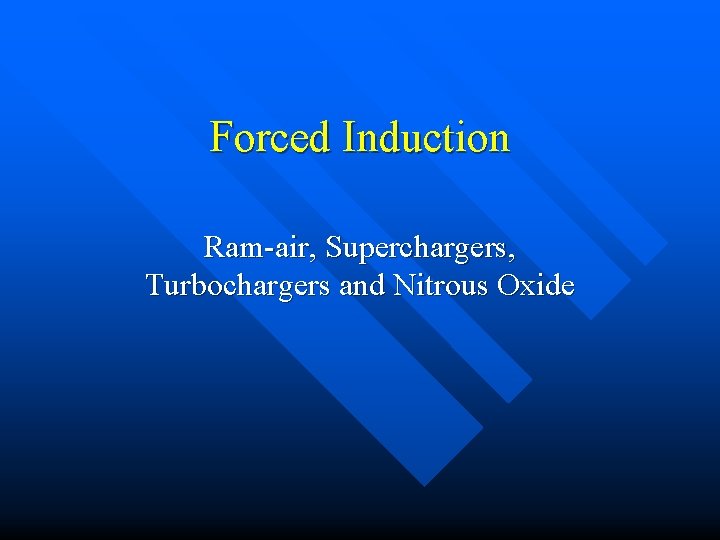 Forced Induction

Ram-air, Superchargers, Turbochargers and Nitrous Oxide